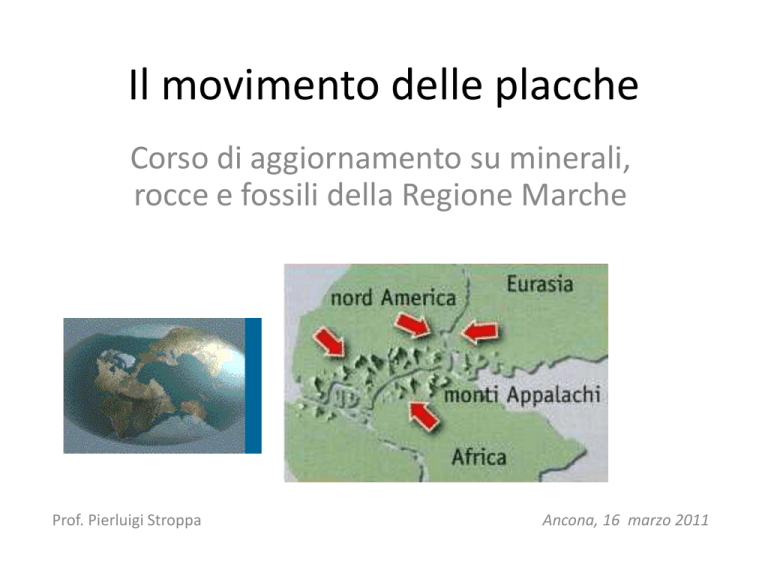 Il movimento delle placche

Corso di aggiornamento su minerali, rocce e fossili della Regione Marche

nord America

Eurasia

monti Appalachi

Africa

Prof. Pierluigi Stroppa

Ancona, 16 marzo 2011